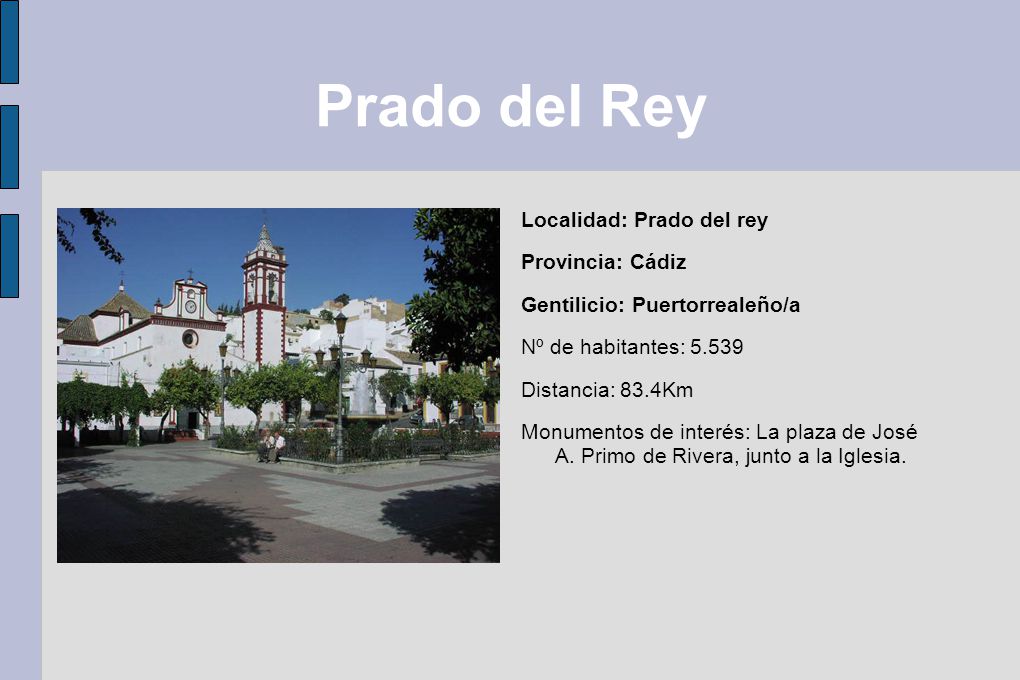 Prado del Rey

Localidad: Prado del rey

Provincia: Cádiz

Gentilicio: Puertorrealeño/a

Nº de habitantes: 5.539

Distancia: 83.4Km

Monumentos de interés: La plaza de José A. Primo de Rivera, junto a la Iglesia.